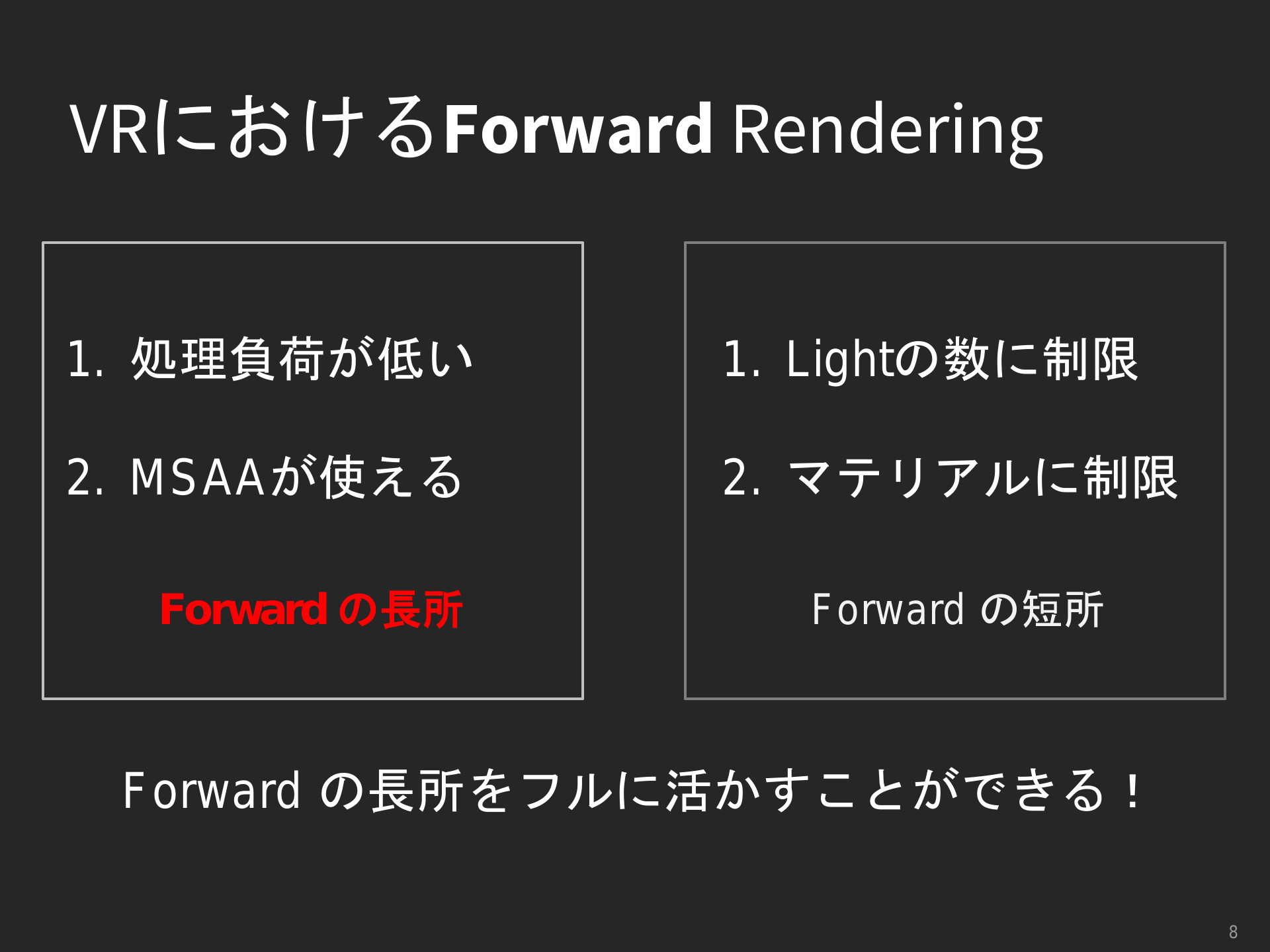 VRにおけるForward Rendering

1. 処理負荷が低い

2. MSAAが使える

Forward の長所

1. Lightの数に制限

2. マテリアルに制限

Forward の短所

Forward の長所をフルに活かすことができる！

8